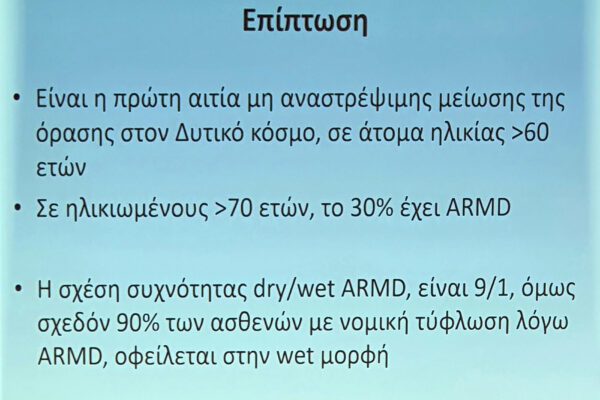 Επίπτωση

• Είναι η πρώτη αιτία μη αναστρέψιμης μείωσης της όρασης στον Δυτικό κόσμο, σε άτομα ηλικίας >60 ετών

• Σε ηλικιωμένους >70 ετών, το 30% έχει ARMD

• Η σχέση συχνότητας dry/wet ARMD, είναι 9/1, όμως σχεδόν 90% των ασθενών με νομική τύφλωση λόγω ARMD, οφείλεται στην wet μορφή